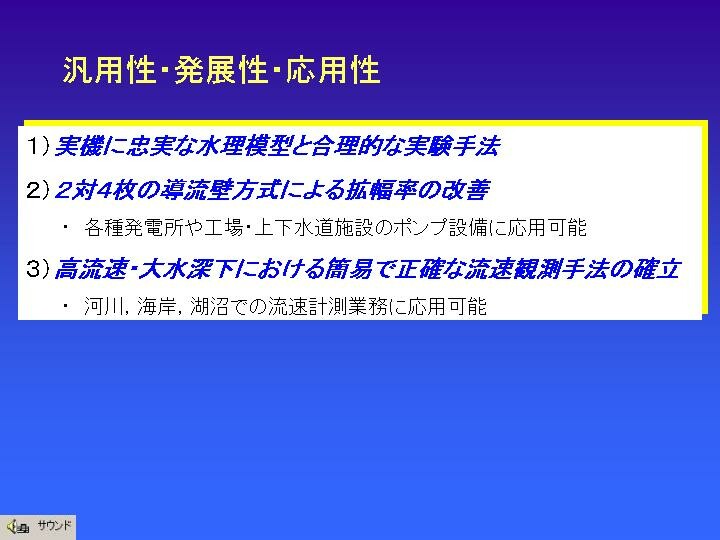 汎用性･発展性･応用性

1）実機に忠実な水理模型と合理的な実験手法

2）2対4枚の導流壁方式による拡幅率の改善

・ 各種発電所や工場･上下水道施設のポンプ設備に応用可能

3）高流速･大水深下における簡易で正確な流速観測手法の確立

・ 河川，海岸，湖沼での流速計測業務に応用可能

サウンド